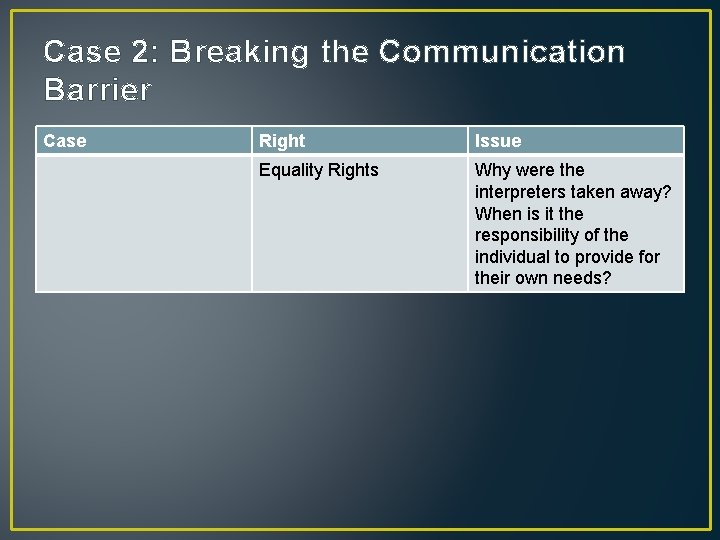 Case 2: Breaking the Communication Barrier

| Case | Right | Issue |
|---|---|---|
| | Equality Rights | Why were the interpreters taken away? When is it the responsibility of the individual to provide for their own needs? |